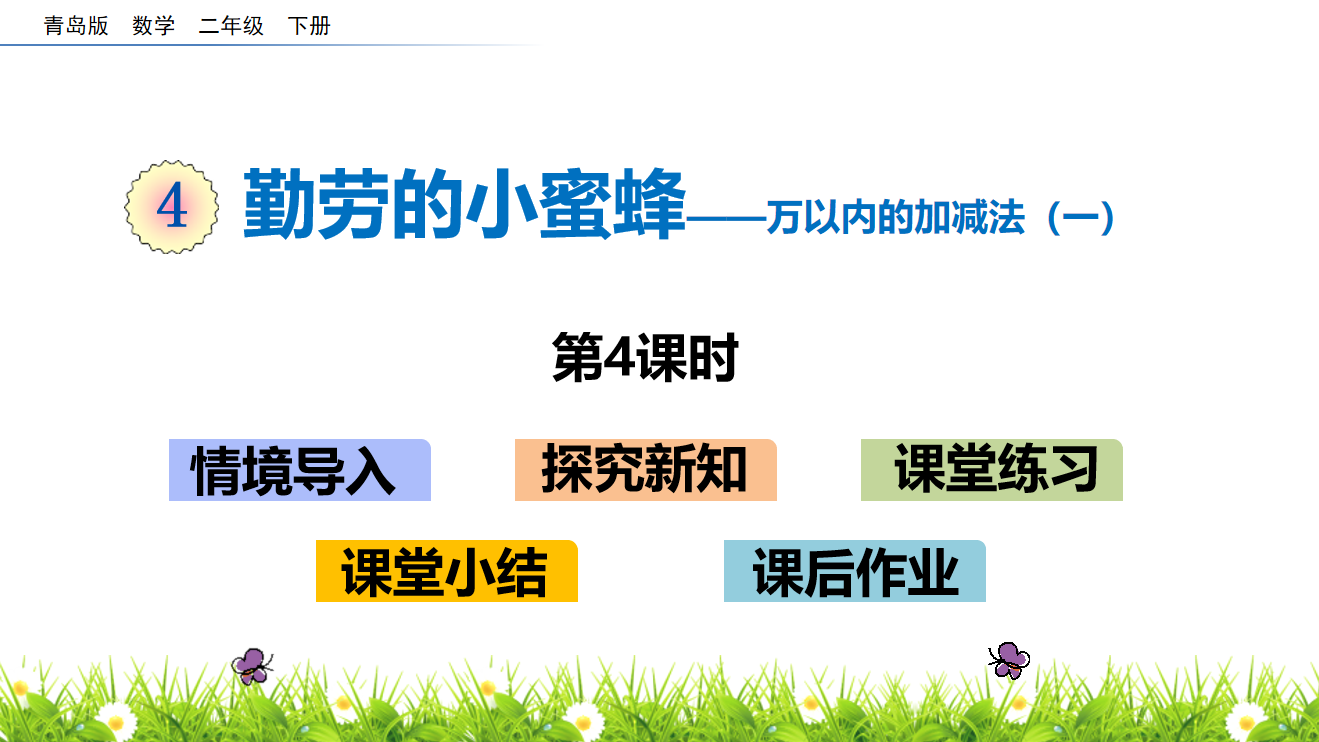 青岛版 数学 二年级 下册

4 勤劳的小蜜蜂——万以内的加减法（一）

第4课时

情境导入

探究新知

课堂练习

课堂小结

课后作业